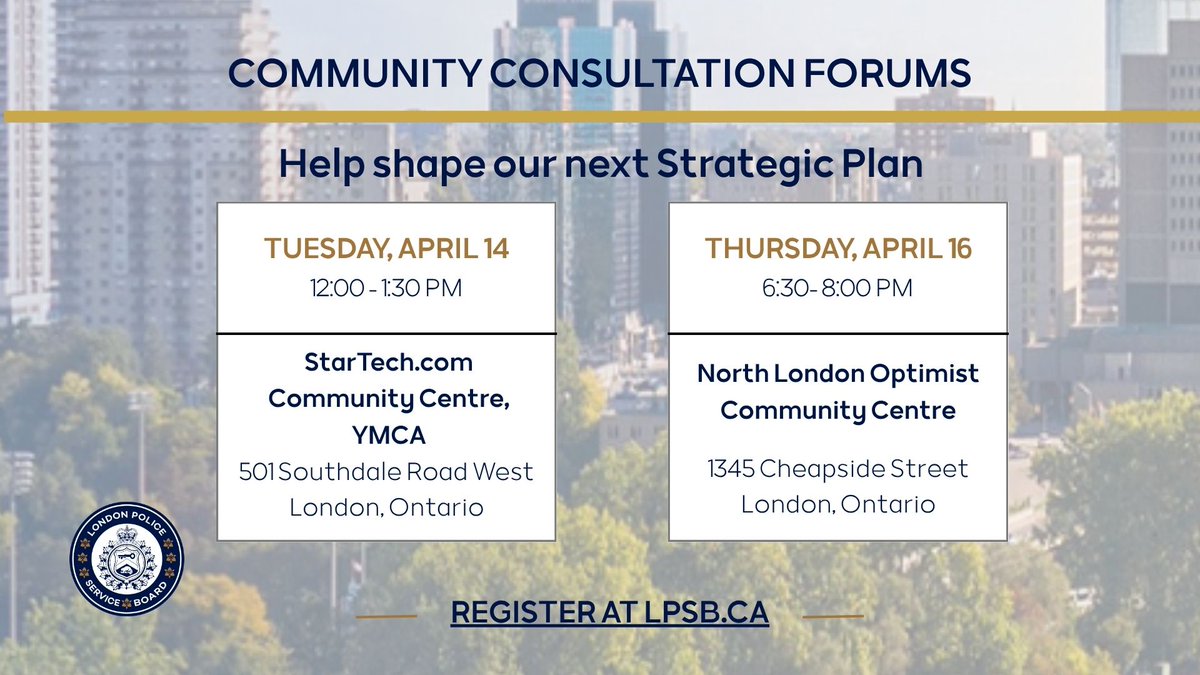 COMMUNITY CONSULTATION FORUMS

Help shape our next Strategic Plan

TUESDAY, APRIL 14
12:00 - 1:30 PM

StarTech.com Community Centre, YMCA
501 Southdale Road West
London, Ontario

THURSDAY, APRIL 16
6:30- 8:00 PM

North London Optimist Community Centre
1345 Cheapside Street
London, Ontario

LONDON POLICE SERVICE BOARD

REGISTER AT LPSB.CA